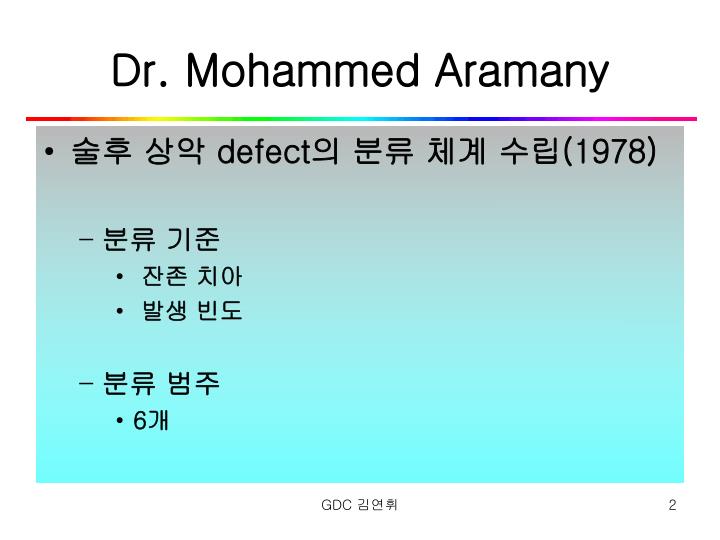 Dr. Mohammed Aramany

• 술후 상악 defect의 분류 체계 수립(1978)

– 분류 기준
• 잔존 치아
• 발생 빈도

– 분류 범주
• 6개

GDC 김연휘

2